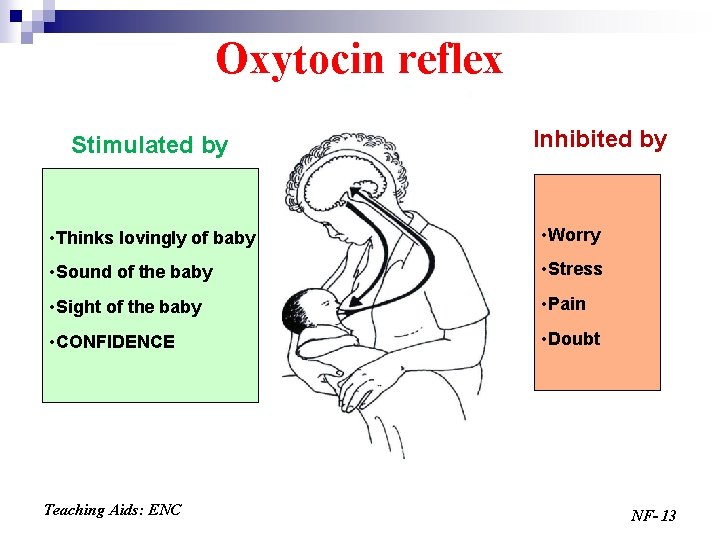 Oxytocin reflex

Stimulated by

• Thinks lovingly of baby
• Sound of the baby
• Sight of the baby
• CONFIDENCE

Inhibited by

• Worry
• Stress
• Pain
• Doubt

Teaching Aids: ENC

NF- 13